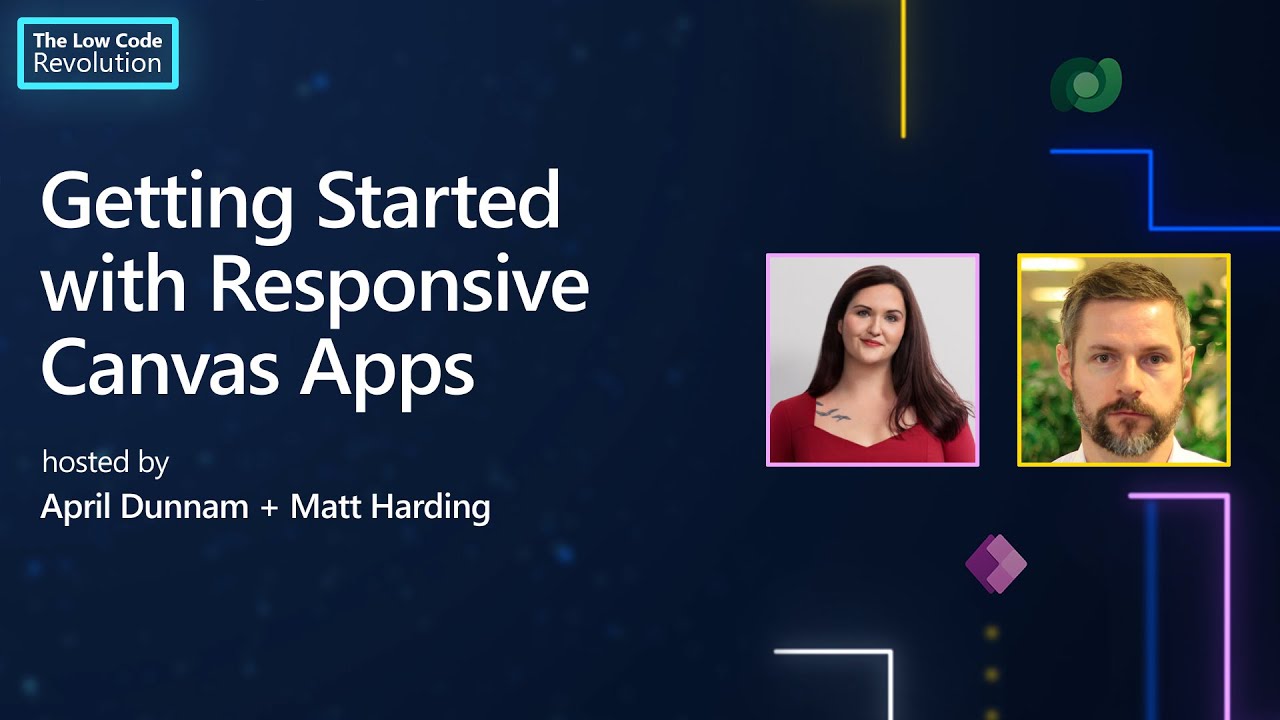 The Low Code Revolution

Getting Started with Responsive Canvas Apps

hosted by
April Dunnam + Matt Harding